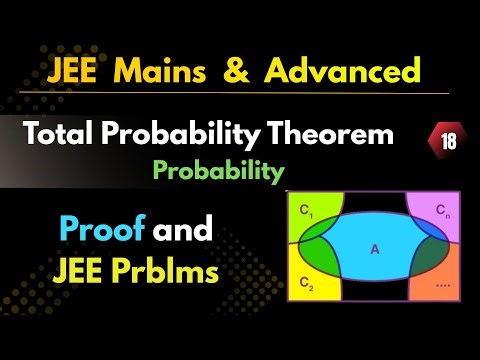 JEE Mains & Advanced

Total Probability Theorem

18

Probability

Proof and JEE Prblms

$C_1$

$C_n$

A

$C_2$

....